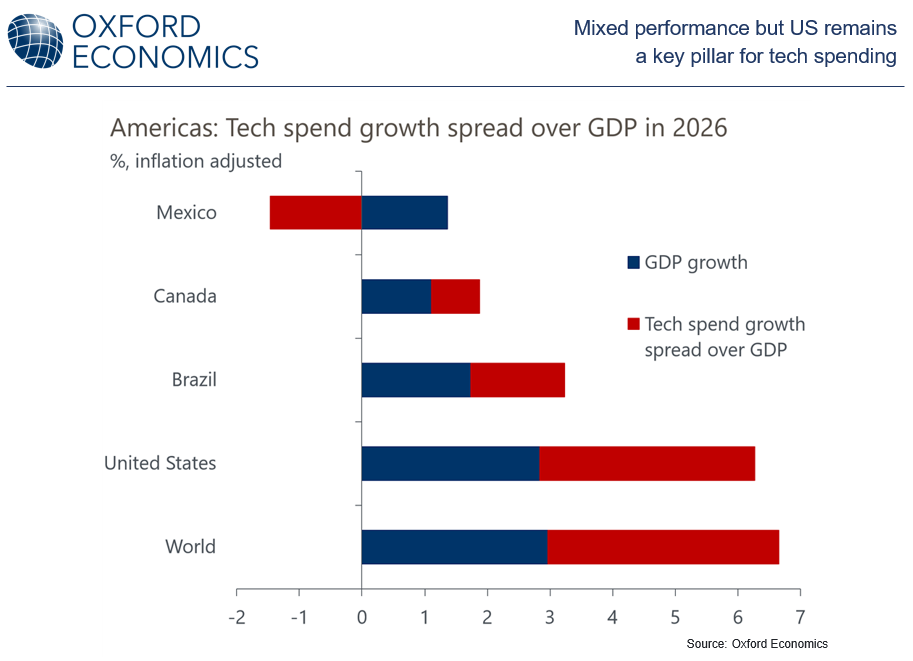 OXFORD ECONOMICS

Mixed performance but US remains a key pillar for tech spending

Americas: Tech spend growth spread over GDP in 2026
%, inflation adjusted

Mexico
Canada
Brazil
United States
World

GDP growth
Tech spend growth spread over GDP

-2 -1 0 1 2 3 4 5 6 7

Source: Oxford Economics